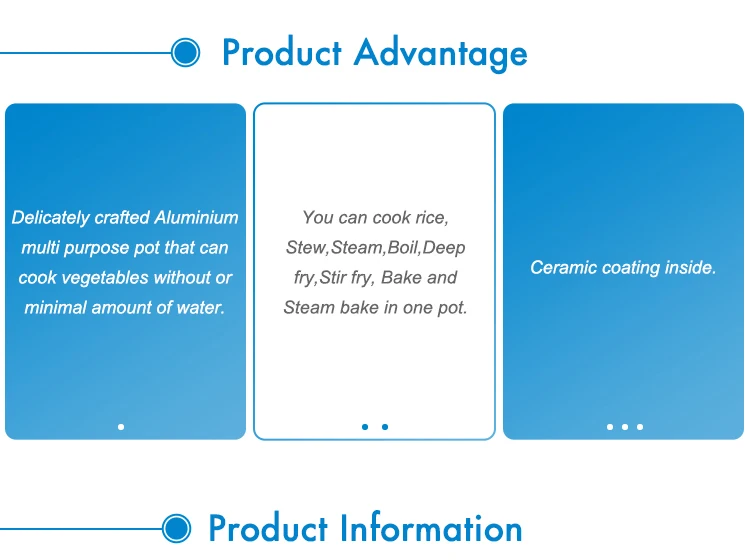 Product Advantage

Delicately crafted Aluminium multi purpose pot that can cook vegetables without or minimal amount of water.

You can cook rice, Stew,Steam,Boil,Deep fry,Stir fry, Bake and Steam bake in one pot.

Ceramic coating inside.

Product Information